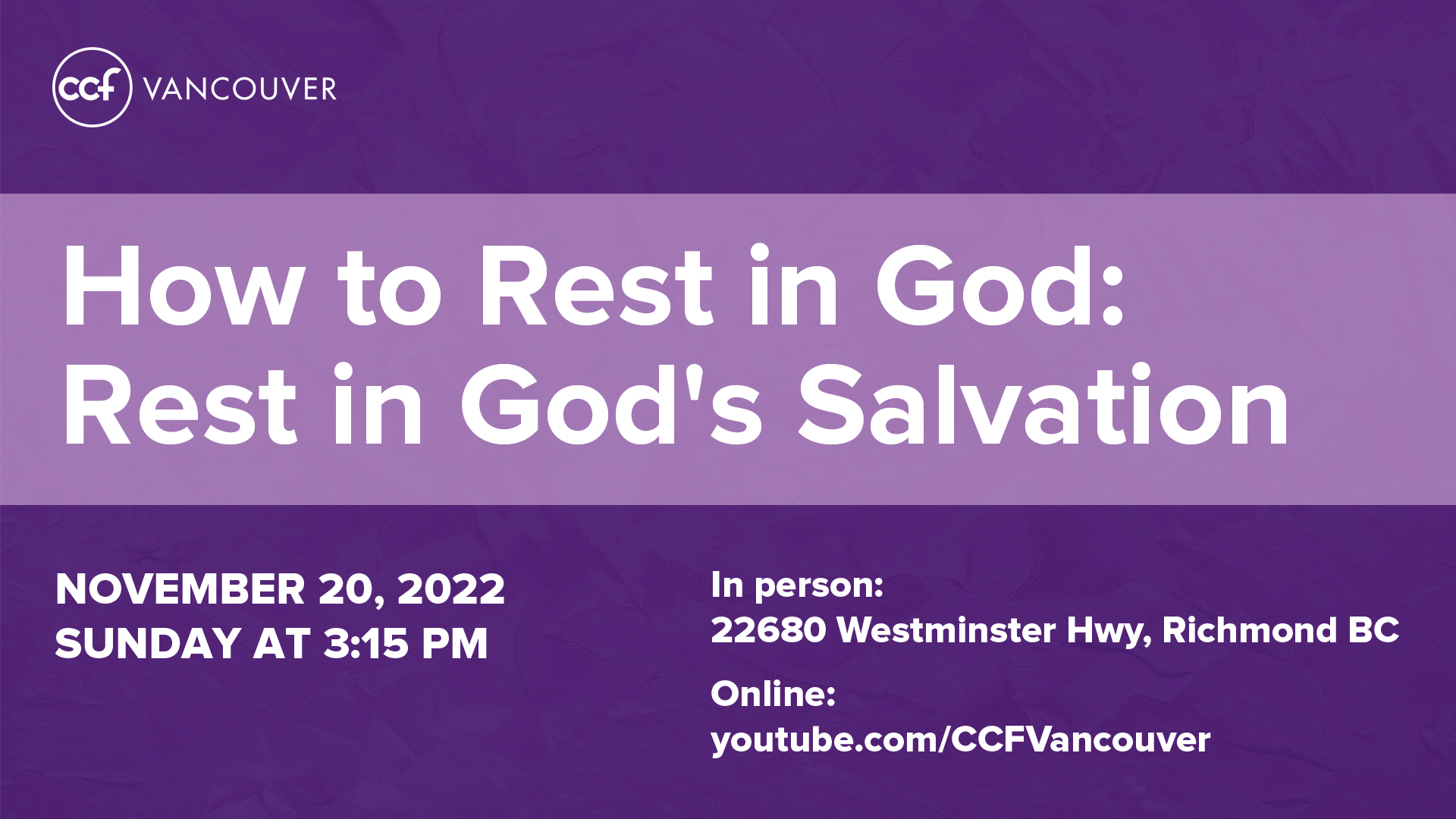 ccf VANCOUVER

How to Rest in God: Rest in God's Salvation

NOVEMBER 20, 2022
SUNDAY AT 3:15 PM

In person:
22680 Westminster Hwy, Richmond BC

Online:
youtube.com/CCFVancouver